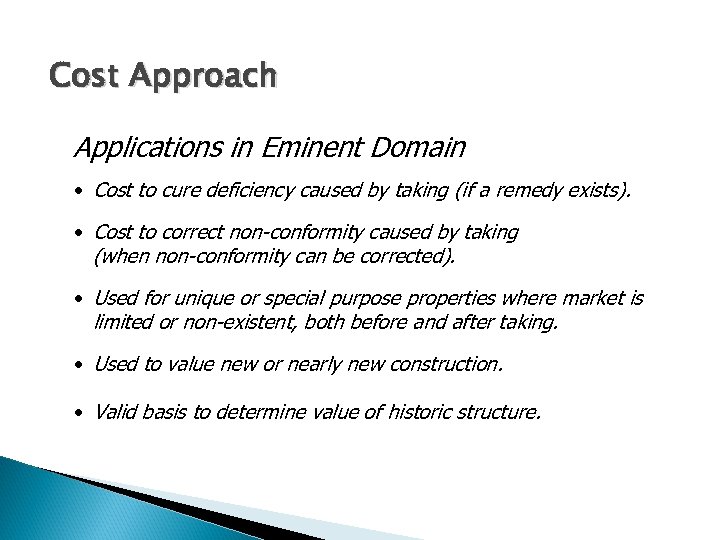 Cost Approach

Applications in Eminent Domain

• Cost to cure deficiency caused by taking (if a remedy exists).

• Cost to correct non-conformity caused by taking (when non-conformity can be corrected).

• Used for unique or special purpose properties where market is limited or non-existent, both before and after taking.

• Used to value new or nearly new construction.

• Valid basis to determine value of historic structure.